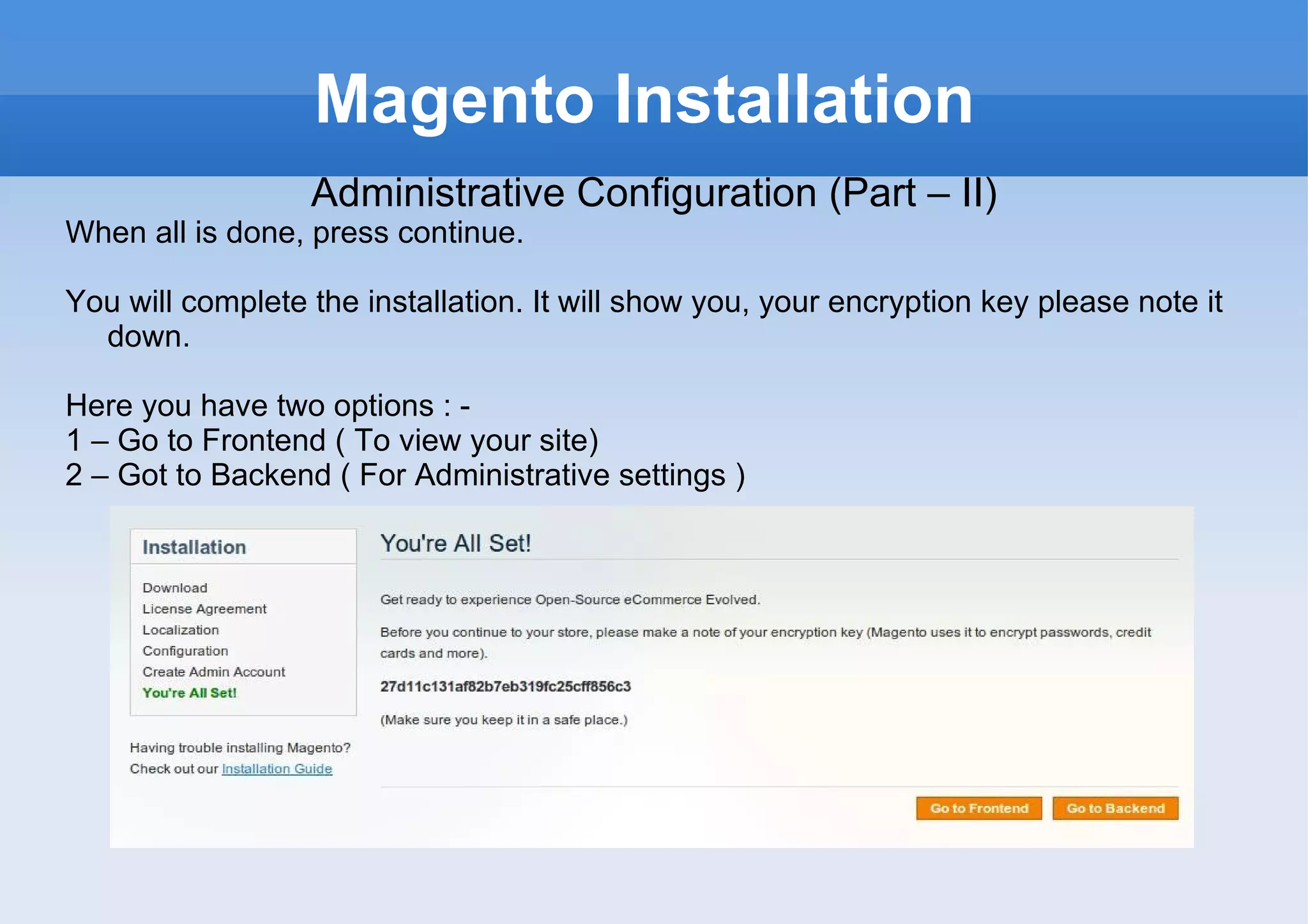 Magento Installation

Administrative Configuration (Part – II)

When all is done, press continue.

You will complete the installation. It will show you, your encryption key please note it down.

Here you have two options : -
1 – Go to Frontend ( To view your site)
2 – Got to Backend ( For Administrative settings )

Installation

Download
License Agreement
Localization
Configuration
Create Admin Account
You're All Set!

Having trouble installing Magento?
Check out our Installation Guide

You're All Set!

Get ready to experience Open-Source eCommerce Evolved.

Before you continue to your store, please make a note of your encryption key (Magento uses it to encrypt passwords, credit cards and more).

27d11c131af82b7eb319fc25cff856c3

(Make sure you keep it in a safe place.)

Go to Frontend Go to Backend